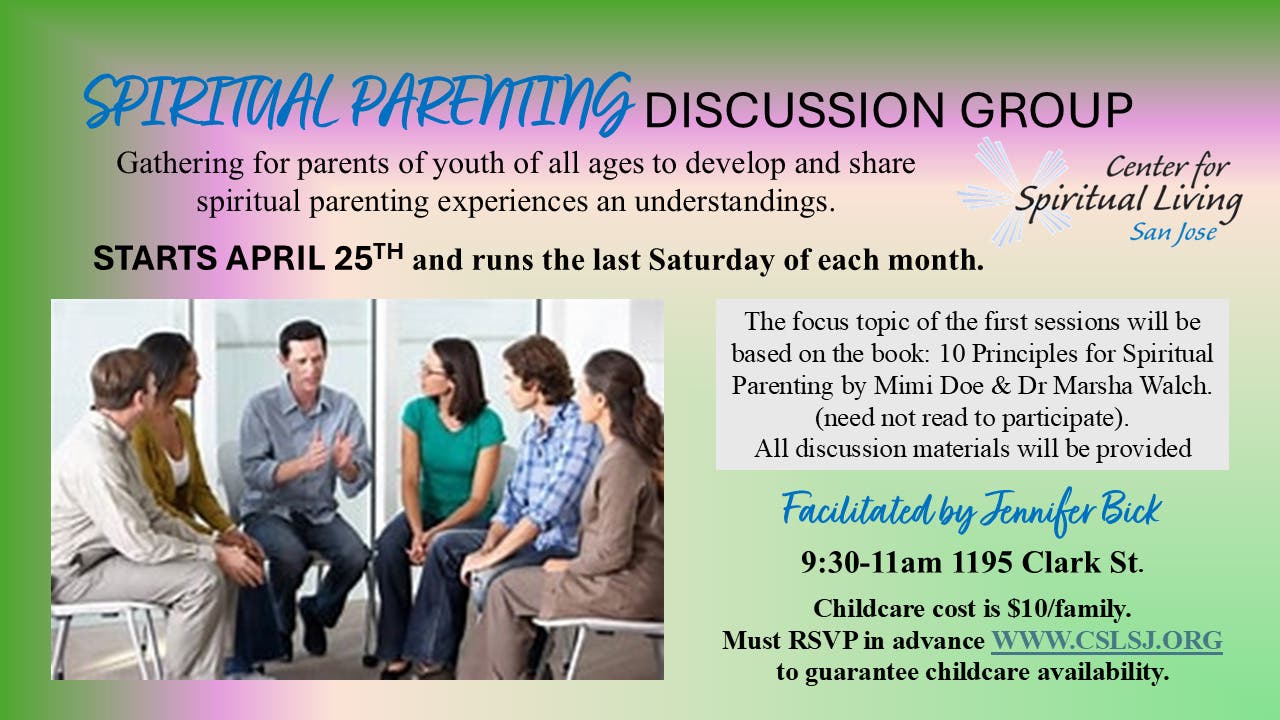 SPIRITUAL PARENTING DISCUSSION GROUP

Gathering for parents of youth of all ages to develop and share spiritual parenting experiences an understandings.

Center for Spiritual Living San Jose

STARTS APRIL 25$^{TH}$ and runs the last Saturday of each month.

The focus topic of the first sessions will be based on the book: 10 Principles for Spiritual Parenting by Mimi Doe & Dr Marsha Walch. (need not read to participate). All discussion materials will be provided

Facilitated by Jennifer Bick

9:30-11am 1195 Clark St.

Childcare cost is $10/family. Must RSVP in advance WWW.CSLSJ.ORG to guarantee childcare availability.